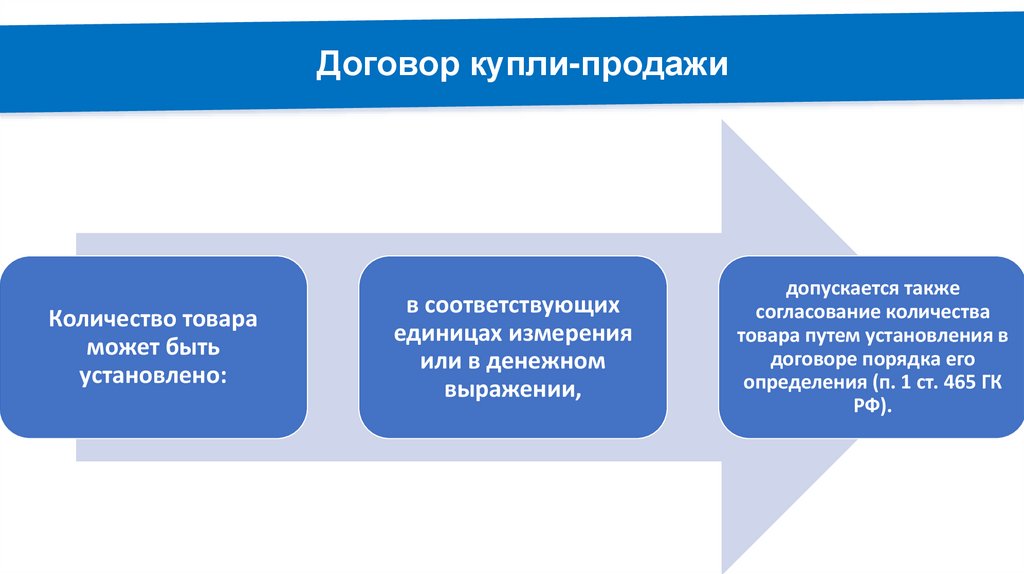 Договор купли-продажи

Количество товара может быть установлено:

в соответствующих единицах измерения или в денежном выражении,

допускается также согласование количества товара путем установления в договоре порядка его определения (п. 1 ст. 465 ГК РФ).